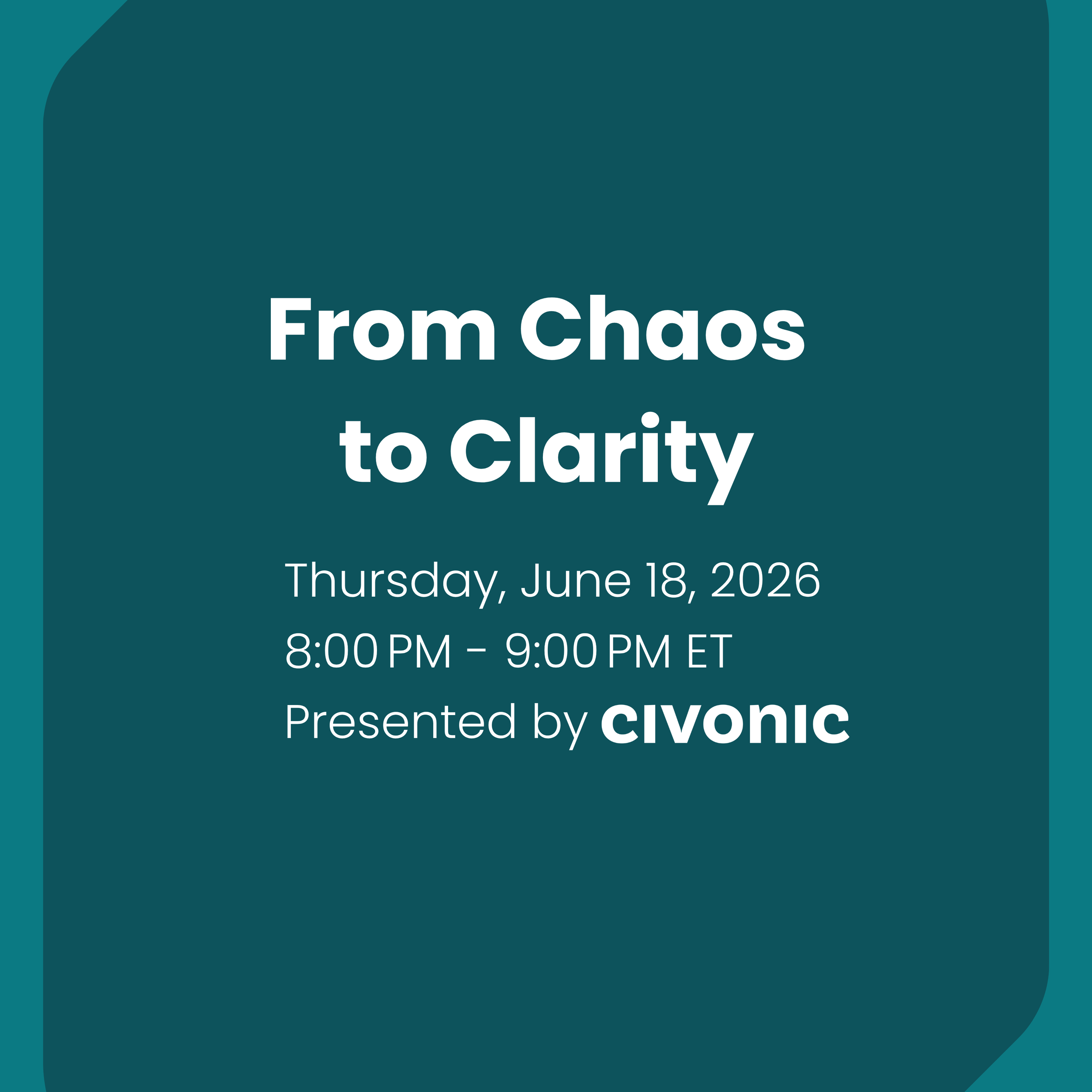 From Chaos to Clarity

Thursday, June 18, 2026
8:00 PM - 9:00 PM ET
Presented by CIVONIC